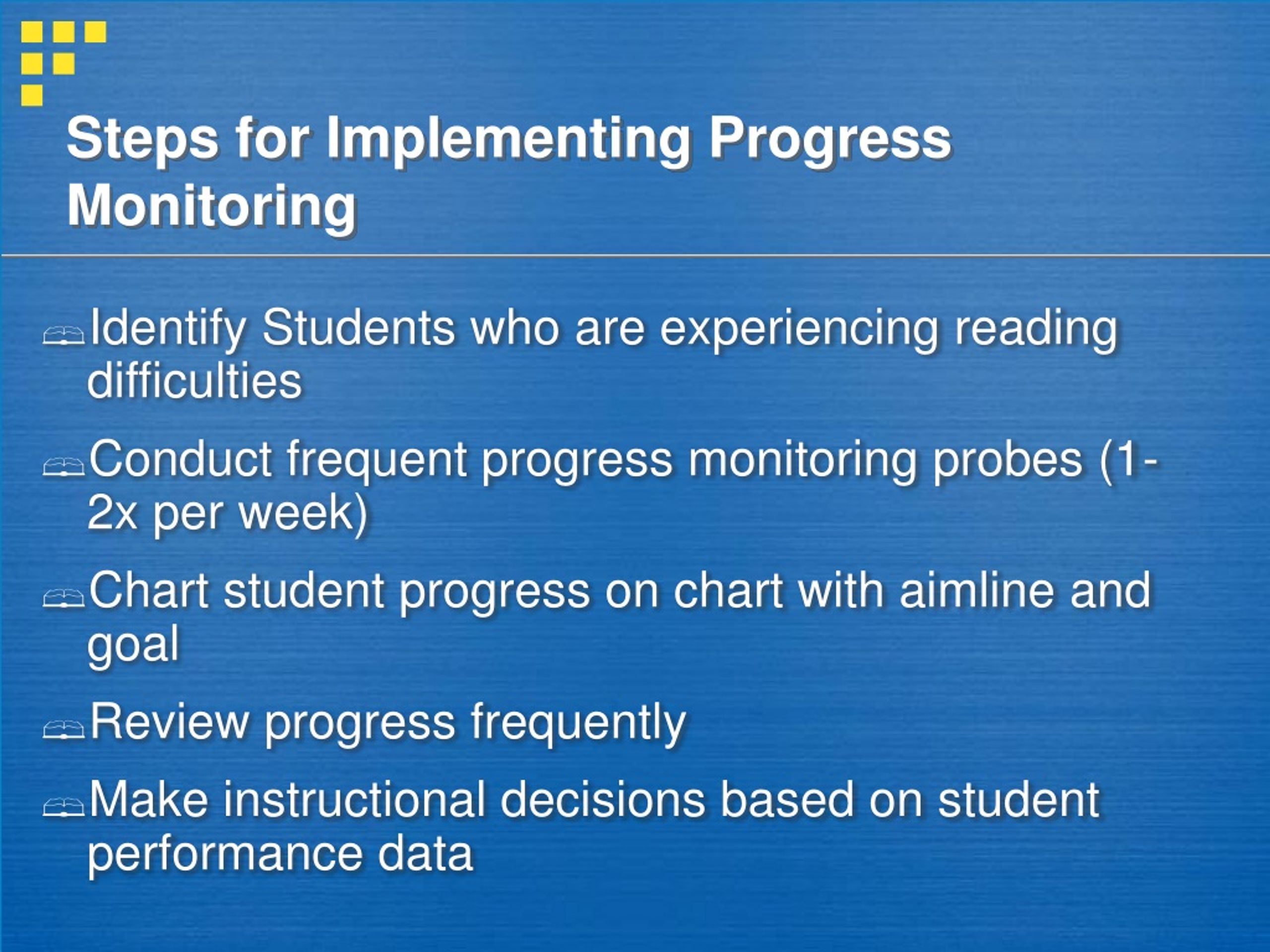 Steps for Implementing Progress Monitoring

Identify Students who are experiencing reading difficulties

Conduct frequent progress monitoring probes (1-2x per week)

Chart student progress on chart with aimline and goal

Review progress frequently

Make instructional decisions based on student performance data